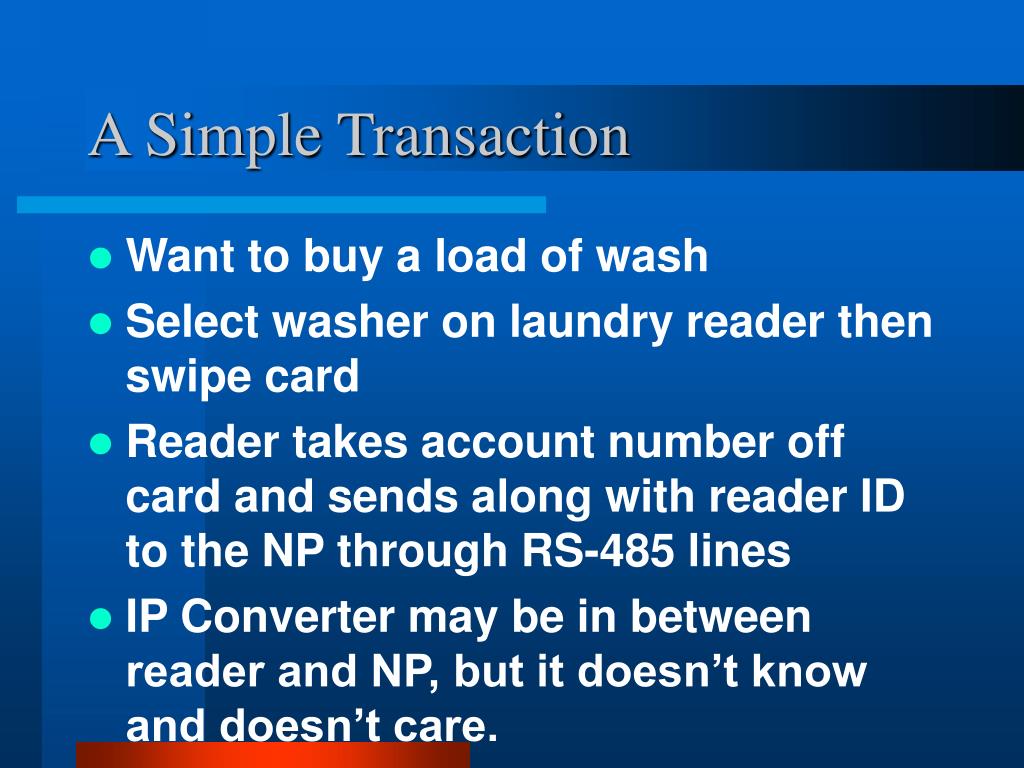 A Simple Transaction

- Want to buy a load of wash
- Select washer on laundry reader then swipe card
- Reader takes account number off card and sends along with reader ID to the NP through RS-485 lines
- IP Converter may be in between reader and NP, but it doesn’t know and doesn’t care.